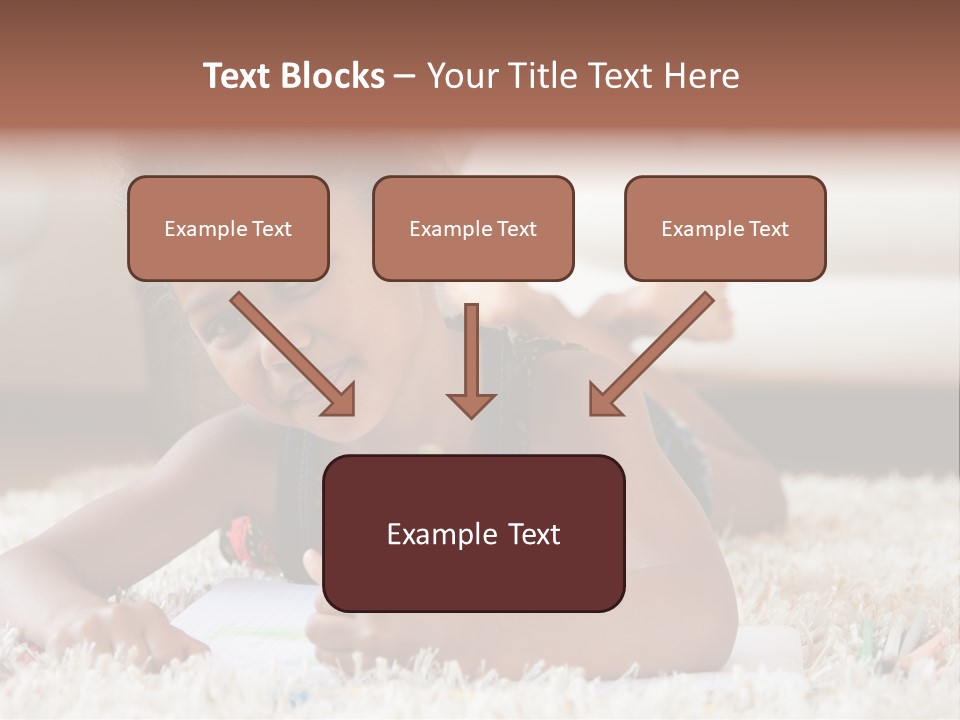 Text Blocks – Your Title Text Here

Example Text

Example Text

Example Text

Example Text